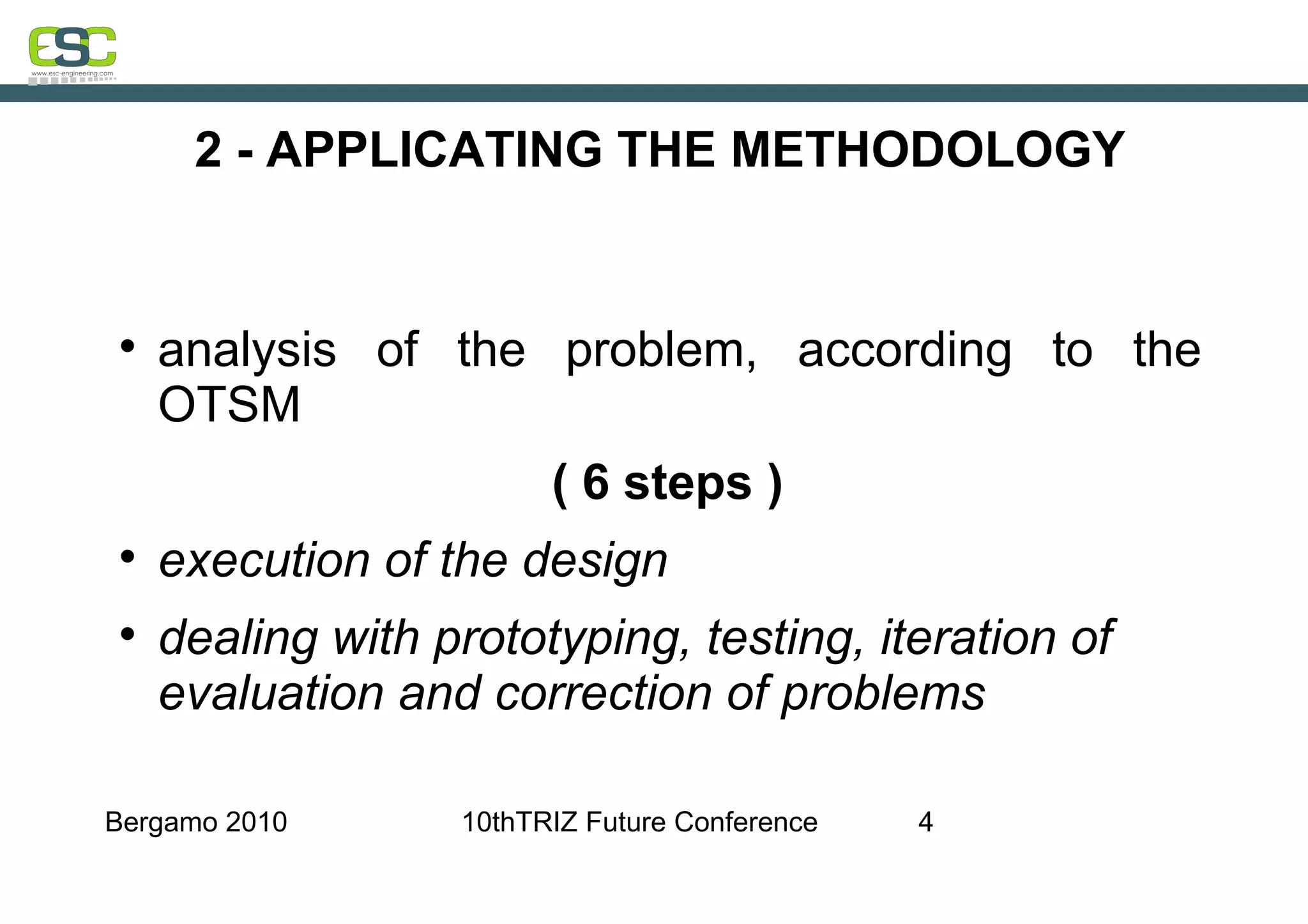 ESC
www.esc-engineering.com

2 - APPLICATING THE METHODOLOGY

• analysis of the problem, according to the OTSM

( 6 steps )

• execution of the design

• dealing with prototyping, testing, iteration of evaluation and correction of problems

Bergamo 2010 10thTRIZ Future Conference 4